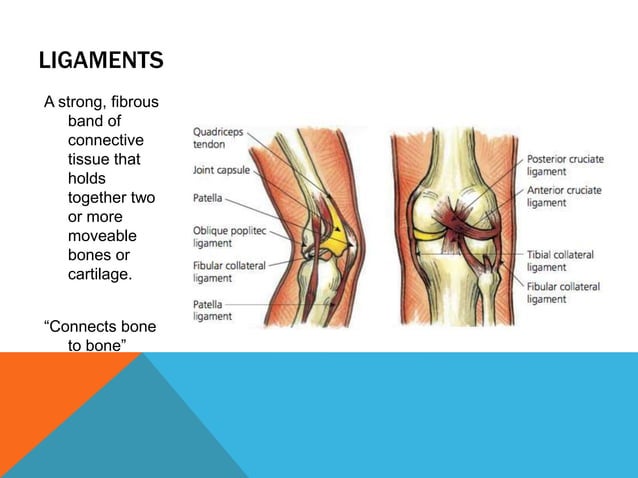 LIGAMENTS

A strong, fibrous band of connective tissue that holds together two or more moveable bones or cartilage.

"Connects bone to bone"

Quadriceps tendon

Joint capsule

Patella

Oblique poplitec ligament

Fibular collateral ligament

Patella ligament

Posterior cruciate ligament

Anterior cruciate ligament

Tibial collateral ligament

Fibular collateral ligament